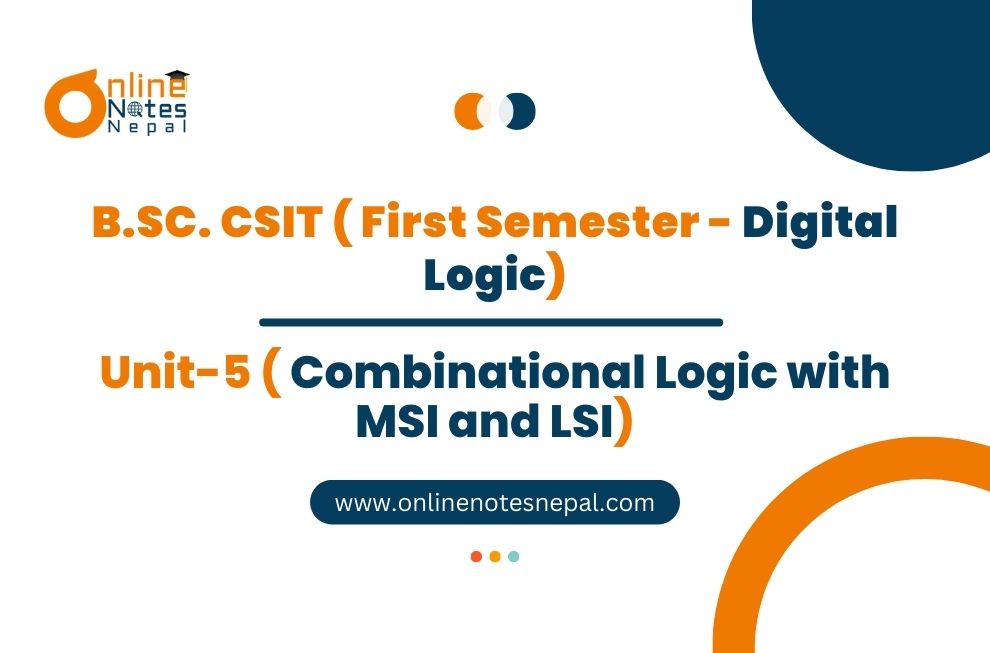 Online Notes Nepal

B.SC. CSIT ( First Semester - Digital Logic)

Unit-5 ( Combinational Logic with MSI and LSI)

www.onlinenotesnepal.com